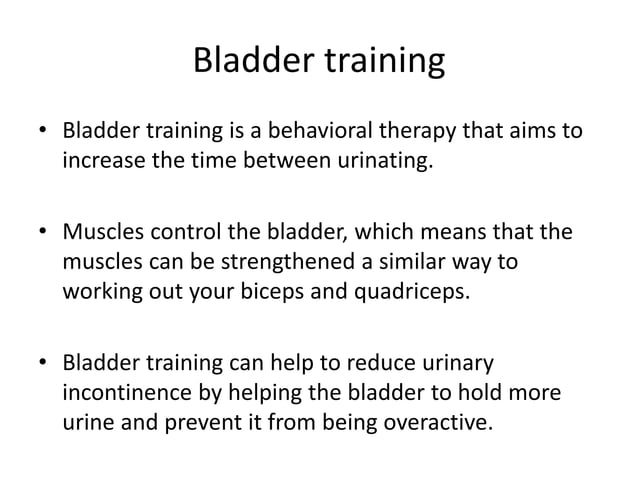 Bladder training

• Bladder training is a behavioral therapy that aims to increase the time between urinating.

• Muscles control the bladder, which means that the muscles can be strengthened a similar way to working out your biceps and quadriceps.

• Bladder training can help to reduce urinary incontinence by helping the bladder to hold more urine and prevent it from being overactive.